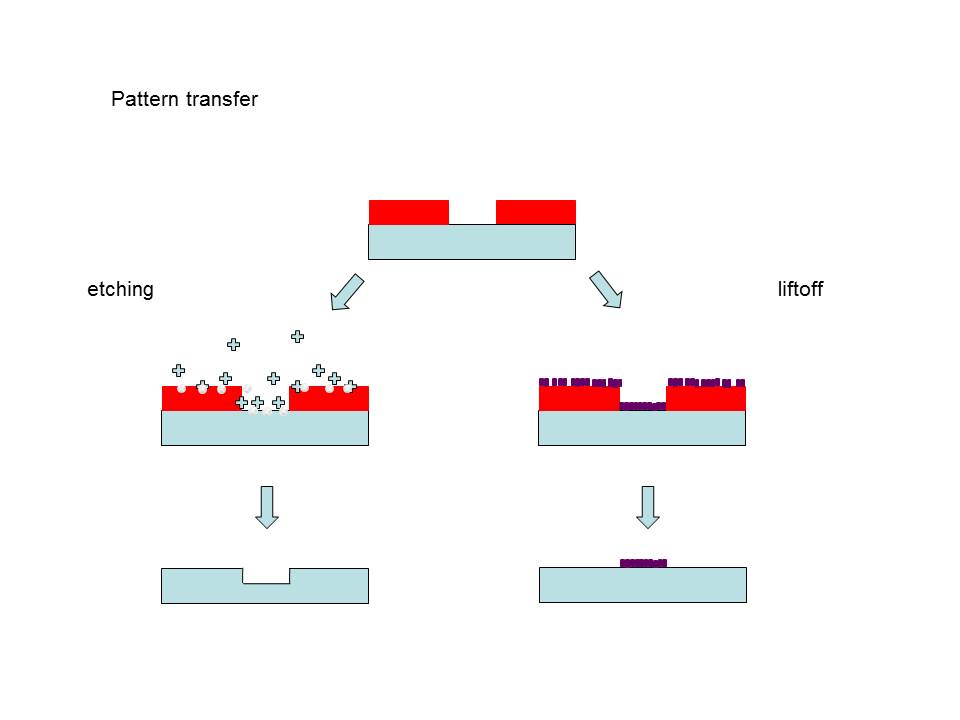 Pattern transfer

etching

liftoff